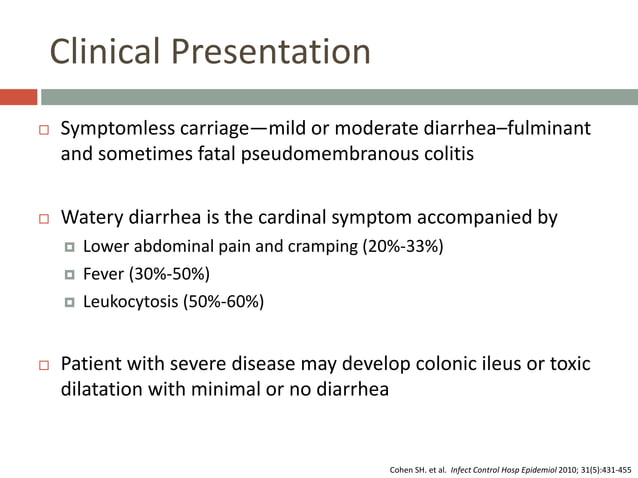 Clinical Presentation

Symptomless carriage—mild or moderate diarrhea–fulminant and sometimes fatal pseudomembranous colitis

Watery diarrhea is the cardinal symptom accompanied by

Lower abdominal pain and cramping (20%-33%)

Fever (30%-50%)

Leukocytosis (50%-60%)

Patient with severe disease may develop colonic ileus or toxic dilatation with minimal or no diarrhea

Cohen SH. et al. Infect Control Hosp Epidemiol 2010; 31(5):431-455